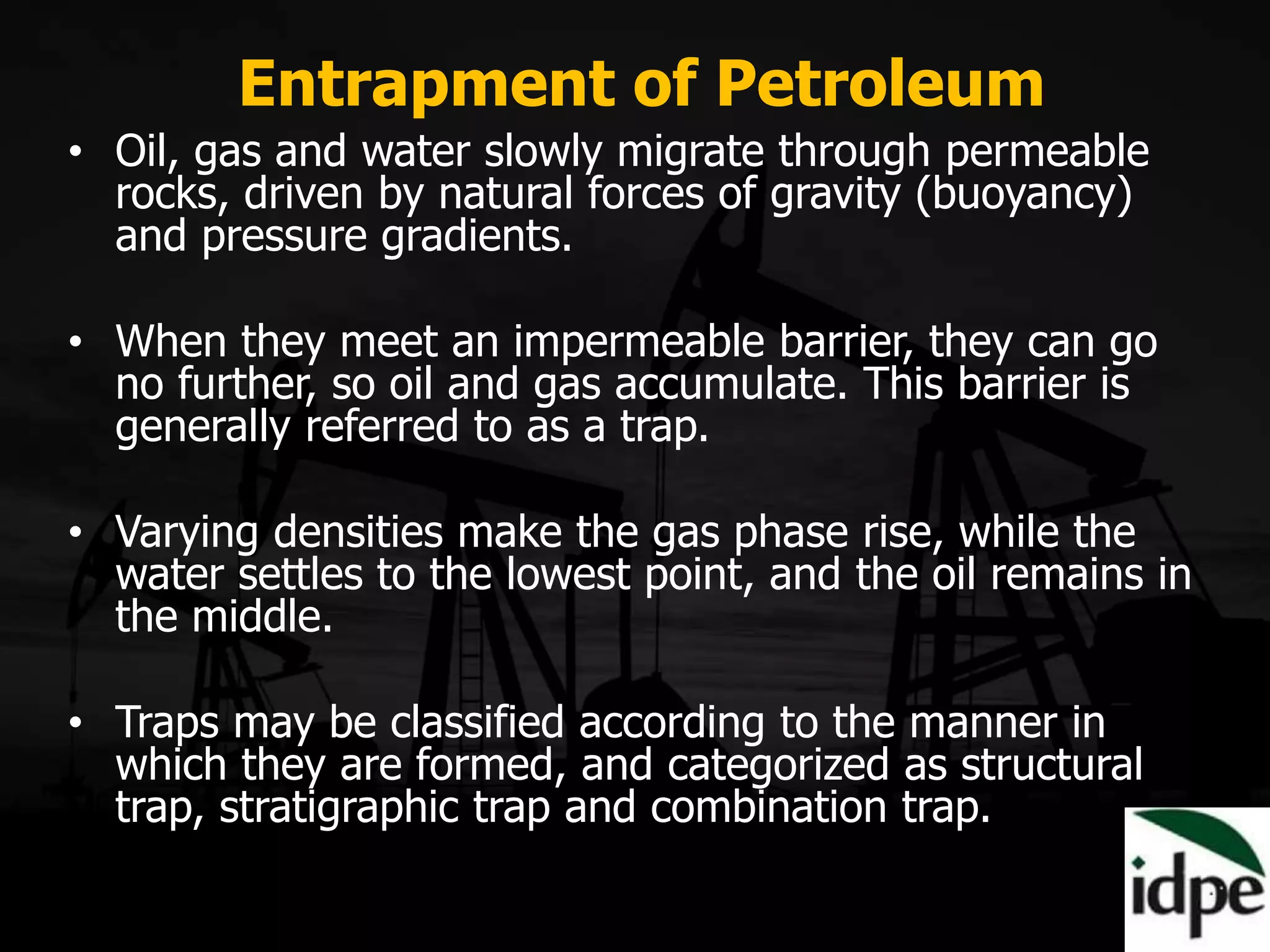 Entrapment of Petroleum

• Oil, gas and water slowly migrate through permeable rocks, driven by natural forces of gravity (buoyancy) and pressure gradients.

• When they meet an impermeable barrier, they can go no further, so oil and gas accumulate. This barrier is generally referred to as a trap.

• Varying densities make the gas phase rise, while the water settles to the lowest point, and the oil remains in the middle.

• Traps may be classified according to the manner in which they are formed, and categorized as structural trap, stratigraphic trap and combination trap.

idpe